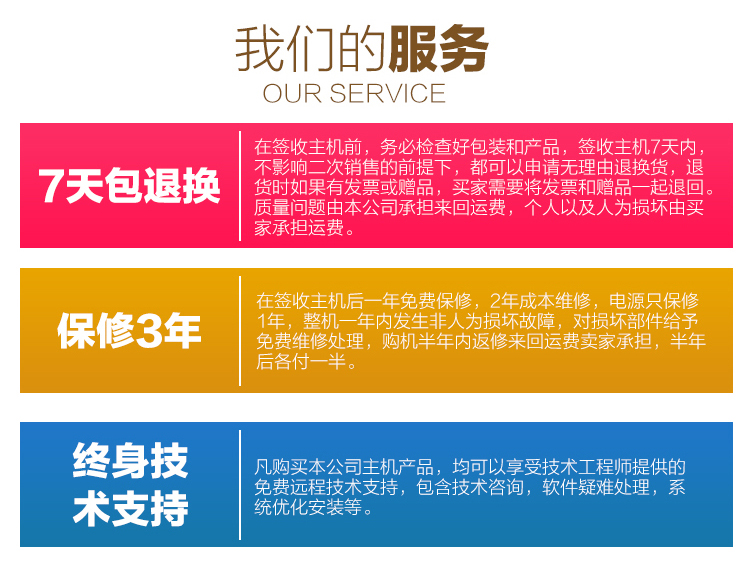 我们的服务
OUR SERVICE

7天包退换

在签收主机前，务必检查好包装和产品，签收主机7天内，不影响二次销售的前提下，都可以申请无理由退换货，退货时如果有发票或赠品，买家需要将发票和赠品一起退回。质量问题由本公司承担来回运费，个人以及人为损坏由买家承担运费。

保修3年

在签收主机后一年免费保修，2年成本维修，电源只保修1年，整机一年内发生非人为损坏故障，对损坏部件给予免费维修处理，购机半年内返修来回运费卖家承担，半年后各付一半。

终身技术支持

凡购买本公司主机产品，均可以享受技术工程师提供的免费远程技术支持，包含技术咨询，软件疑难处理，系统优化安装等。